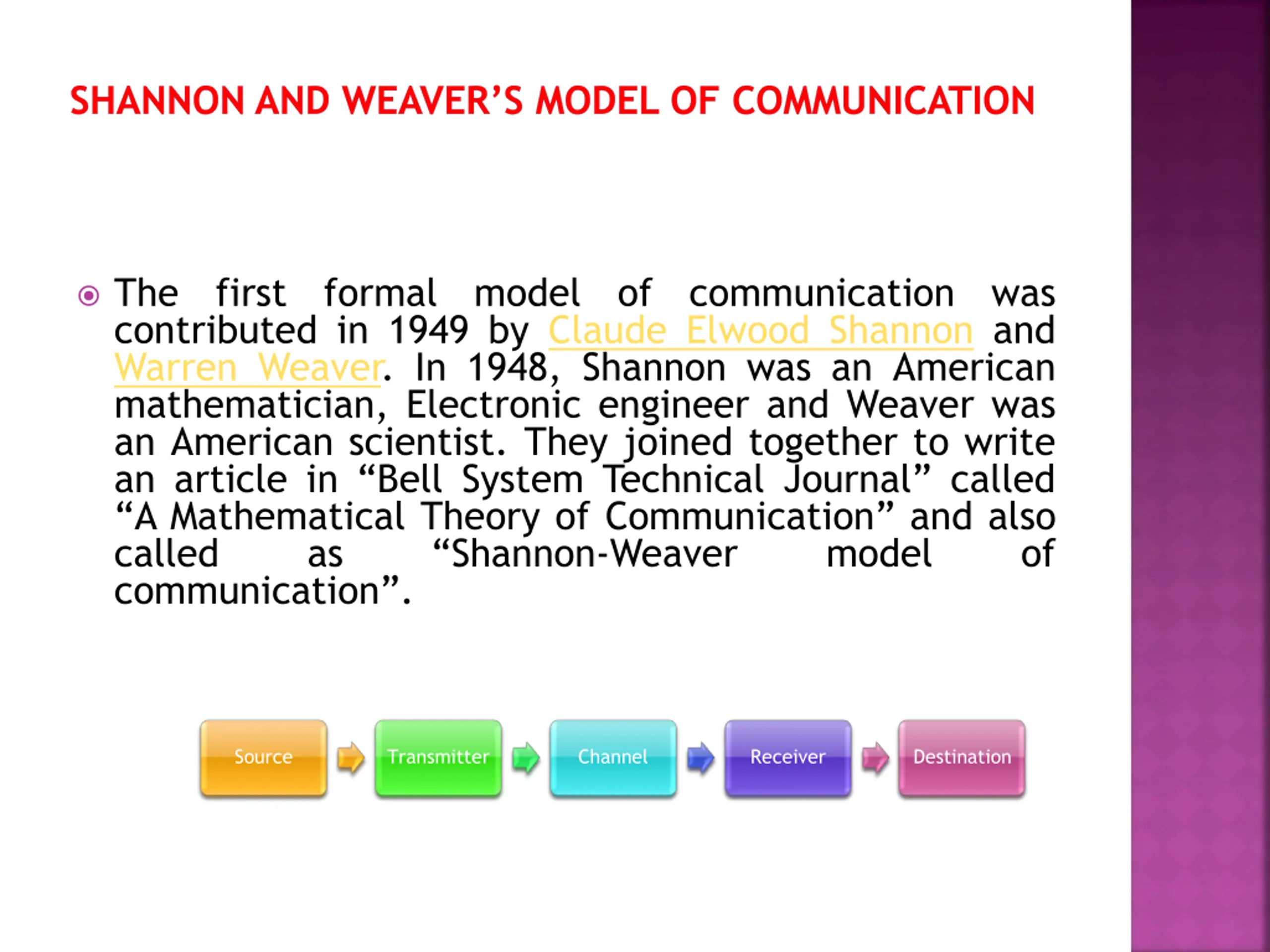 SHANNON AND WEAVER'S MODEL OF COMMUNICATION

The first formal model of communication was contributed in 1949 by Claude Elwood Shannon and Warren Weaver. In 1948, Shannon was an American mathematician, Electronic engineer and Weaver was an American scientist. They joined together to write an article in "Bell System Technical Journal" called "A Mathematical Theory of Communication" and also called as "Shannon-Weaver model of communication".

Source

Transmitter

Channel

Receiver

Destination